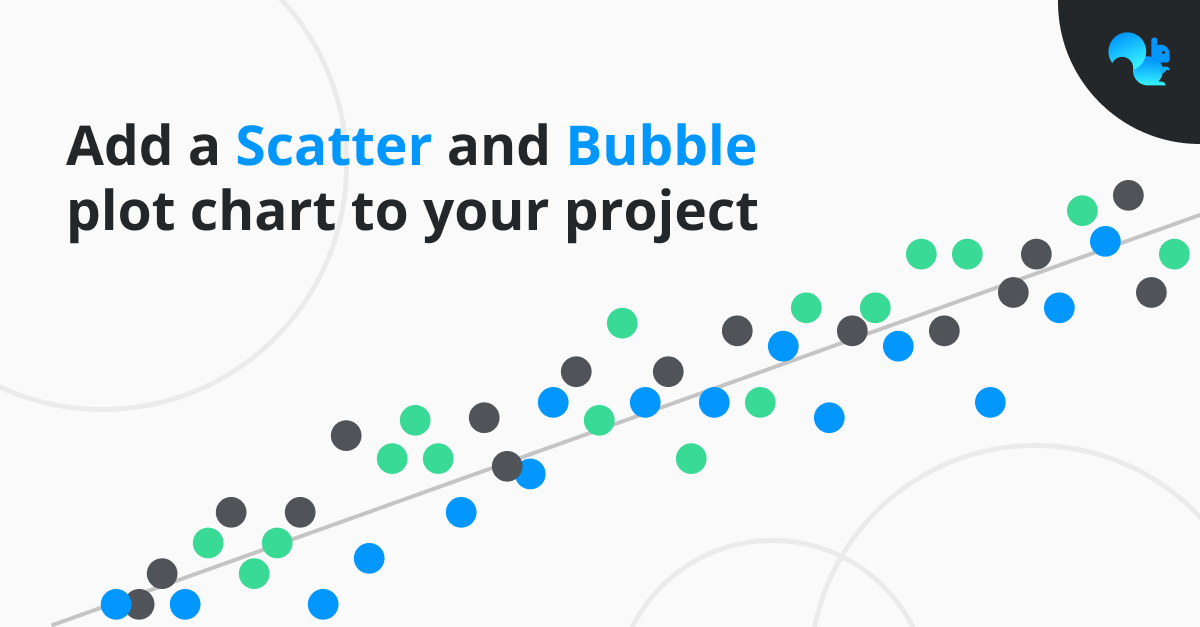 Add a Scatter and Bubble plot chart to your project